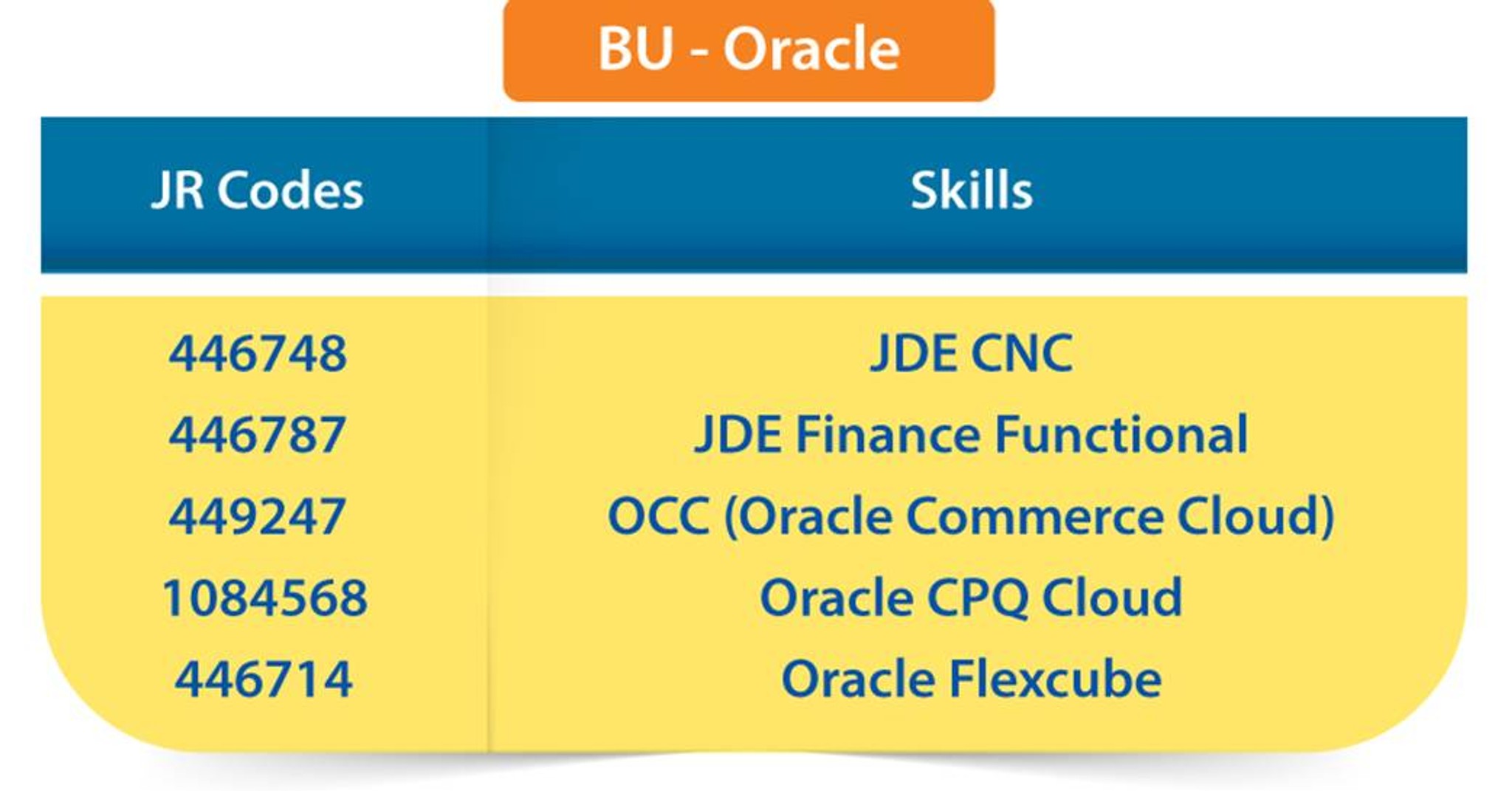 BU - Oracle

| JR Codes | Skills |
|---|---|
| 446748 | JDE CNC |
| 446787 | JDE Finance Functional |
| 449247 | OCC (Oracle Commerce Cloud) |
| 1084568 | Oracle CPQ Cloud |
| 446714 | Oracle Flexcube |